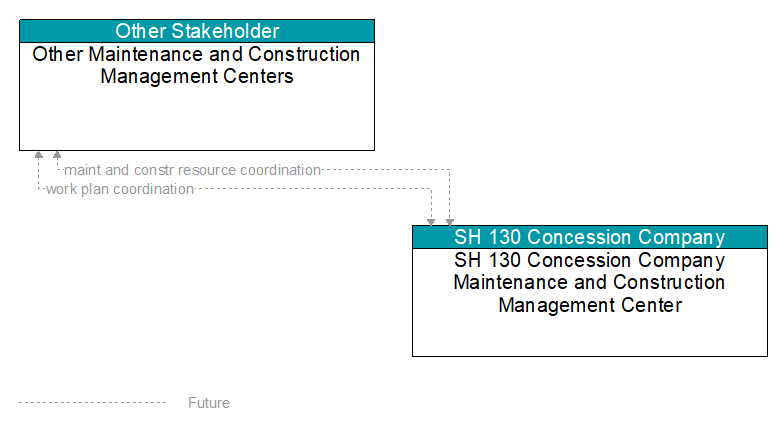 Other Stakeholder
Other Maintenance and Construction Management Centers

maint and constr resource coordination
work plan coordination

SH 130 Concession Company
SH 130 Concession Company Maintenance and Construction Management Center

Future